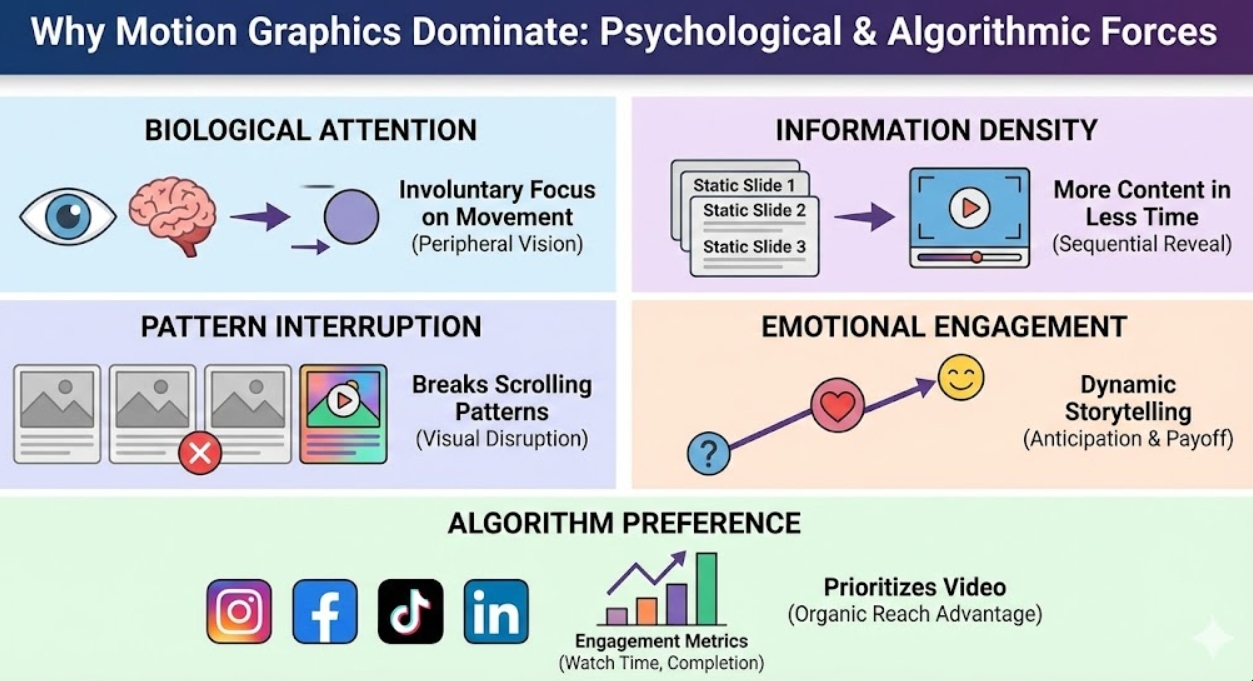 Why Motion Graphics Dominate: Psychological & Algorithmic Forces

BIOLOGICAL ATTENTION

Involuntary Focus on Movement
(Peripheral Vision)

INFORMATION DENSITY

Static Slide 1
Static Slide 2
Static Slide 3

More Content in Less Time
(Sequential Reveal)

PATTERN INTERRUPTION

Breaks Scrolling Patterns
(Visual Disruption)

EMOTIONAL ENGAGEMENT

?

Dynamic Storytelling
(Anticipation & Payoff)

ALGORITHM PREFERENCE

f

in

Engagement Metrics
(Watch Time, Completion)

Prioritizes Video
(Organic Reach Advantage)